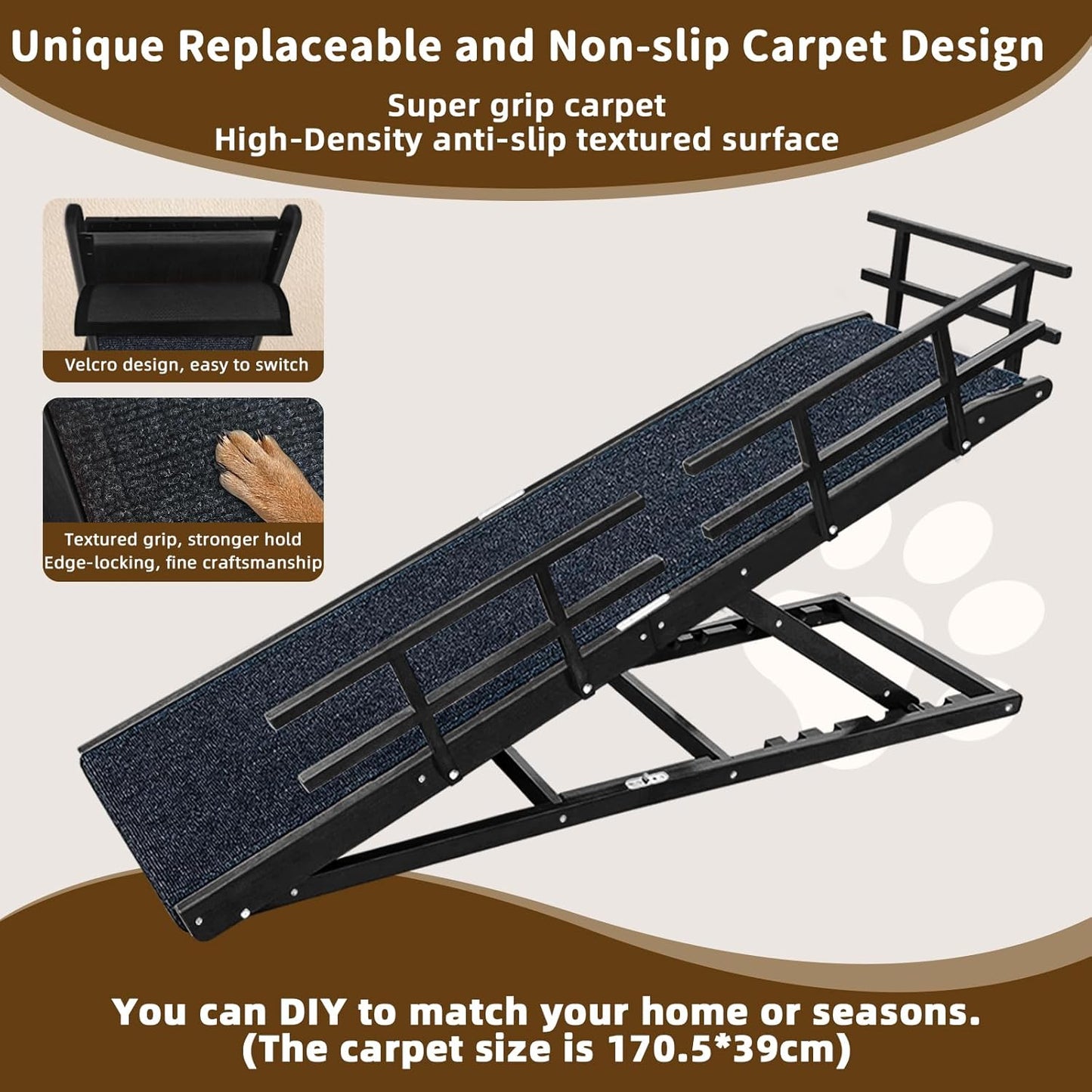 Unique Replaceable and Non-slip Carpet Design

Super grip carpet
High-Density anti-slip textured surface

Velcro design, easy to switch

Textured grip, stronger hold
Edge-locking, fine craftsmanship

You can DIY to match your home or seasons.
(The carpet size is 170.5*39cm)